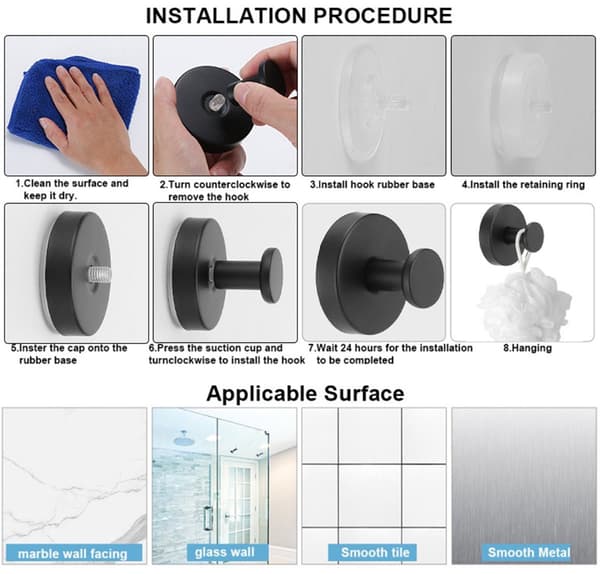 INSTALLATION PROCEDURE

1.Clean the surface and keep it dry.

2.Turn counterclockwise to remove the hook

3.Install hook rubber base

4.Install the retaining ring

5.Inster the cap onto the rubber base

6.Press the suction cup and turnclockwise to install the hook

7.Wait 24 hours for the installation to be completed

8.Hanging

Applicable Surface

marble wall facing

glass wall

Smooth tile

Smooth Metal